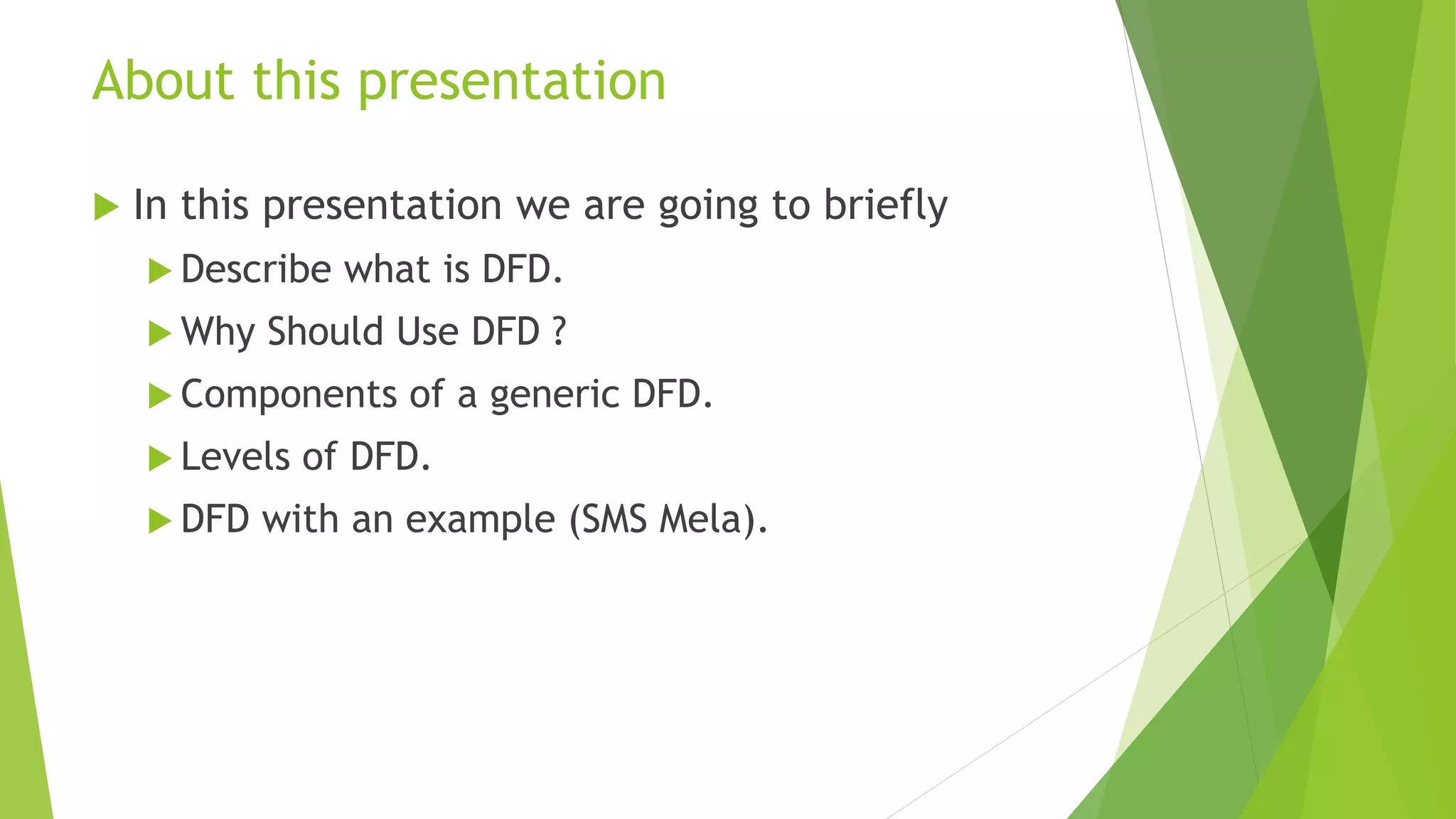 About this presentation

In this presentation we are going to briefly

Describe what is DFD.

Why Should Use DFD ?

Components of a generic DFD.

Levels of DFD.

DFD with an example (SMS Mela).